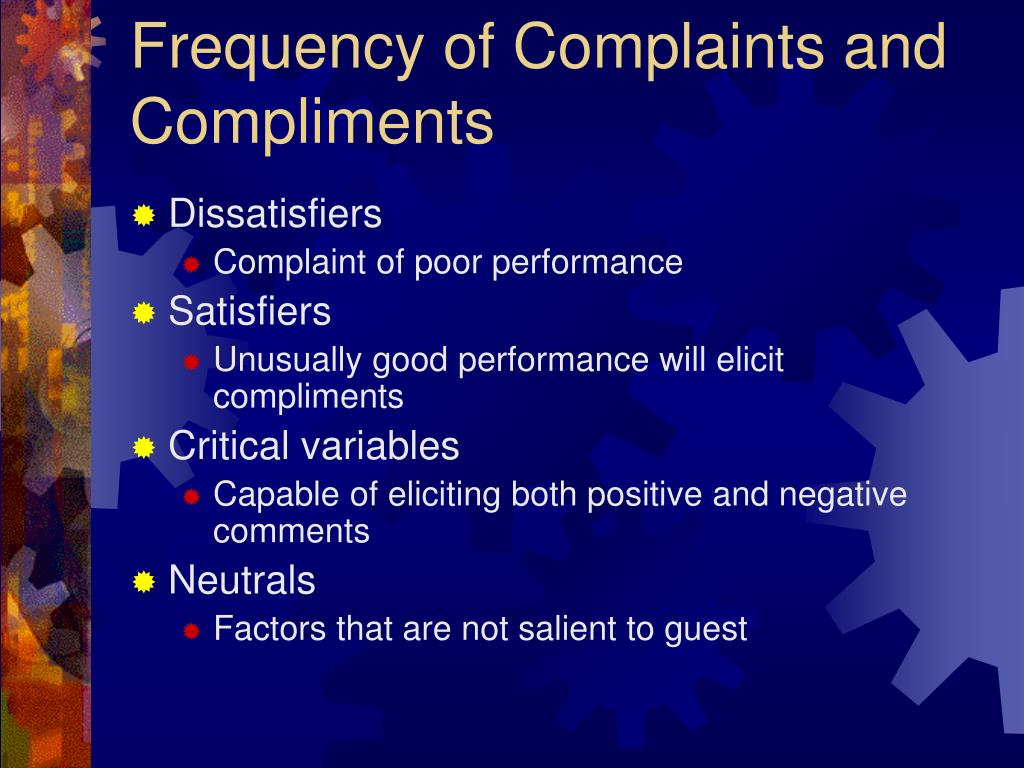 Frequency of Complaints and Compliments

Dissatisfiers
Complaint of poor performance
Satisfiers
Unusually good performance will elicit compliments
Critical variables
Capable of eliciting both positive and negative comments
Neutrals
Factors that are not salient to guest